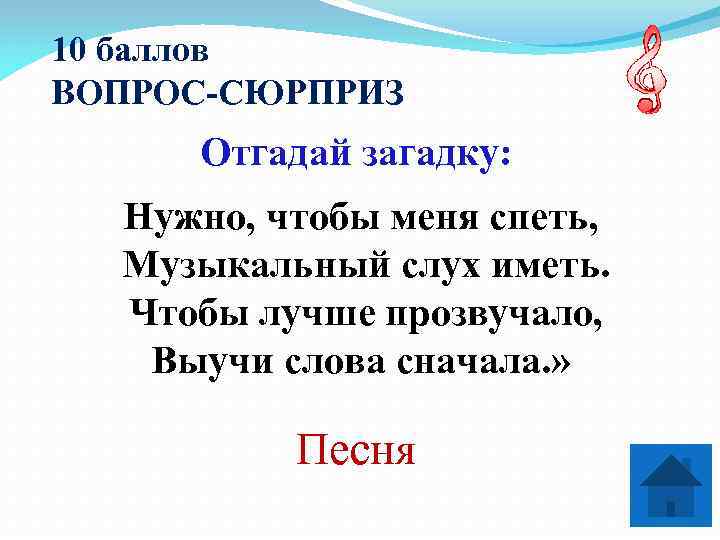 10 баллов
ВОПРОС-СЮРПРИЗ

Отгадай загадку:

Нужно, чтобы меня спеть,
Музыкальный слух иметь.
Чтобы лучше прозвучало,
Выучи слова сначала.»

Песня